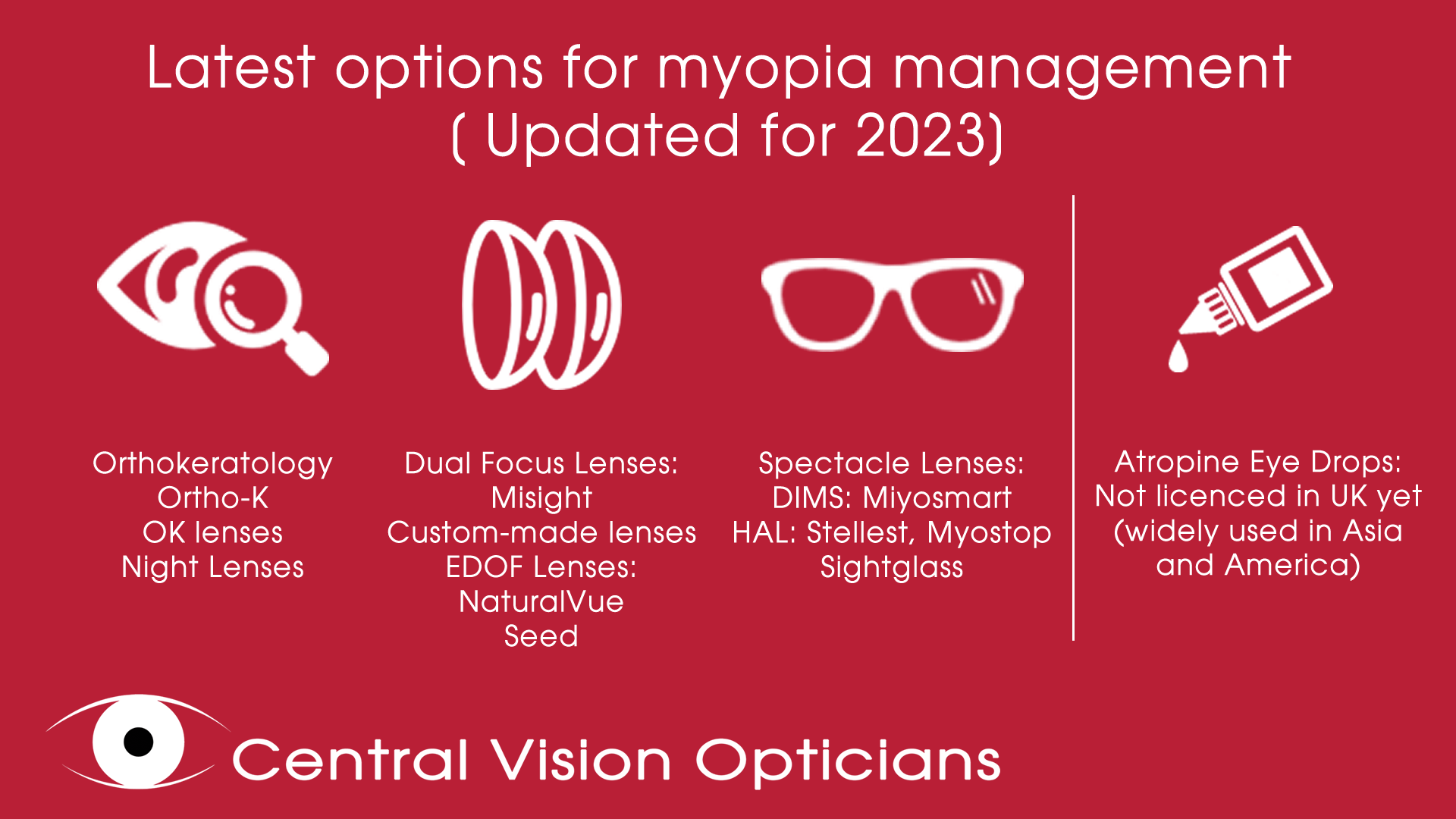 Latest options for myopia management ( Updated for 2023)

Orthokeratology
Ortho-K
OK lenses
Night Lenses

Dual Focus Lenses:
Misight
Custom-made lenses
EDOF Lenses:
NaturalVue
Seed

Spectacle Lenses:
DIMS: Miyosmart
HAL: Stellest, Myostop
Sightglass

Atropine Eye Drops:
Not licenced in UK yet
(widely used in Asia and America)

Central Vision Opticians